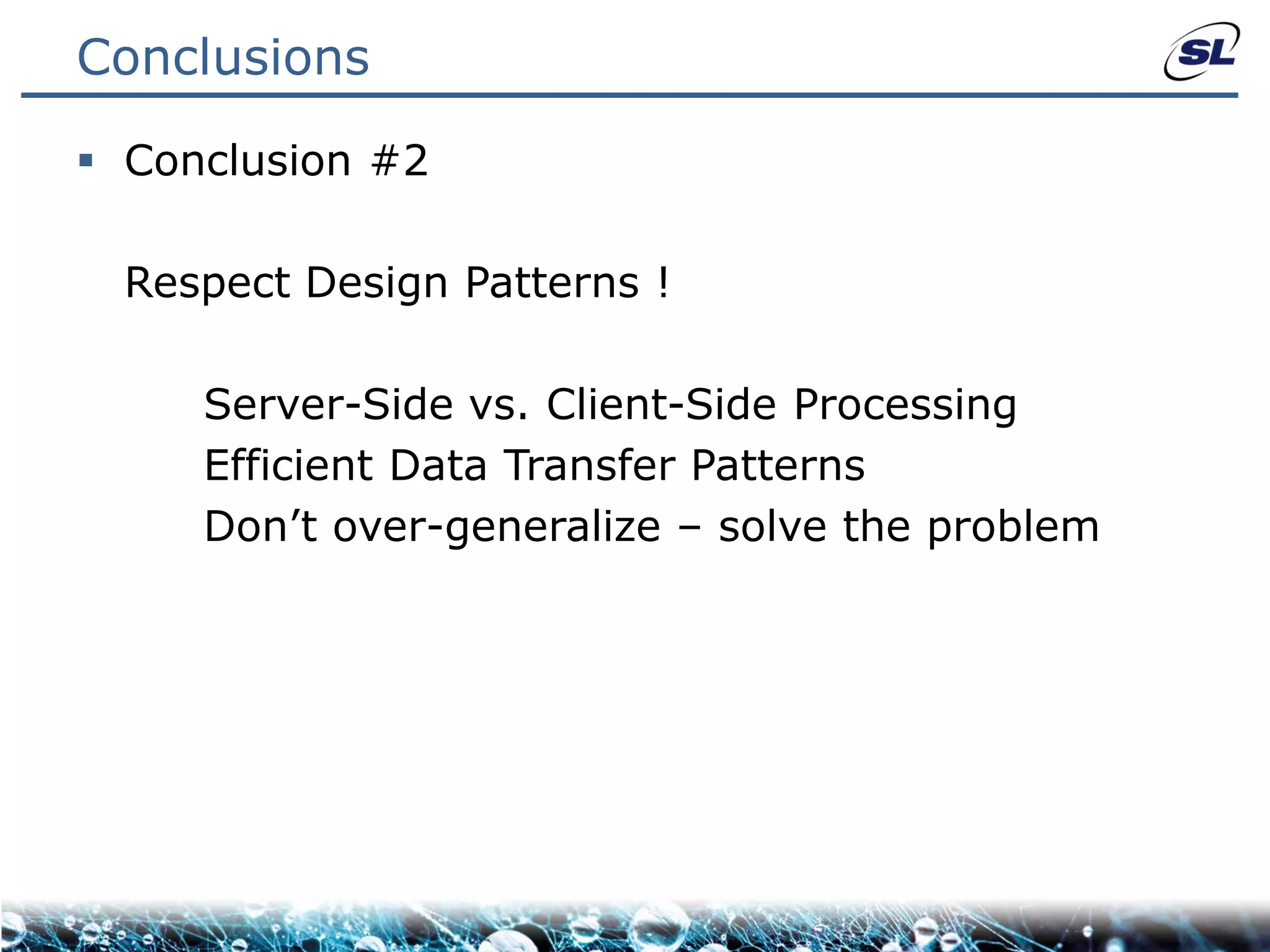 Conclusions

SL

▪ Conclusion #2

Respect Design Patterns !

Server-Side vs. Client-Side Processing
Efficient Data Transfer Patterns
Don’t over-generalize – solve the problem